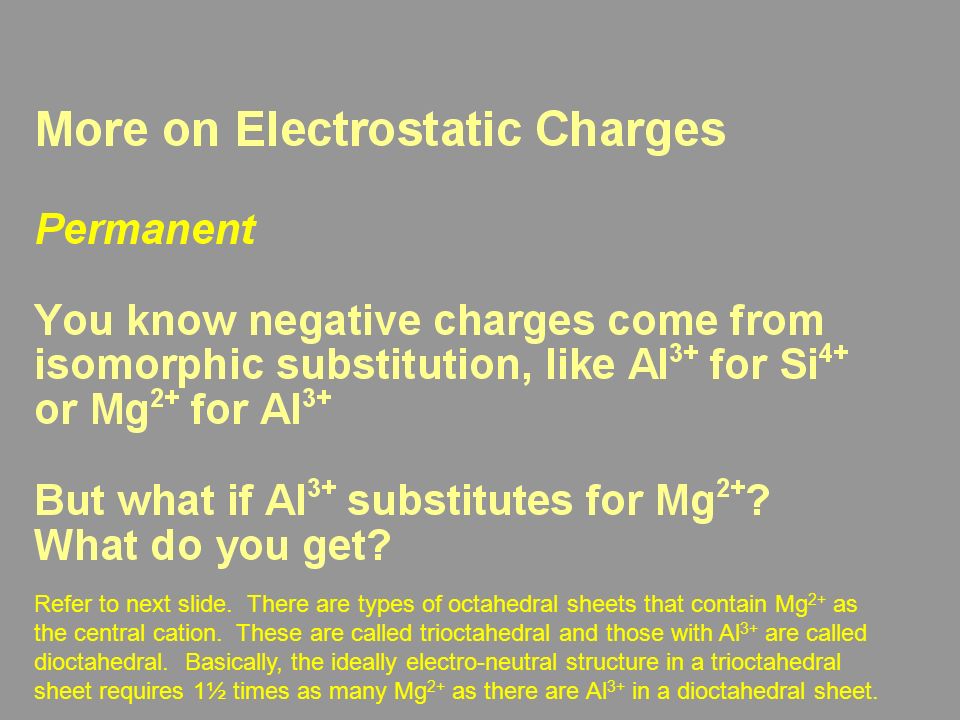 More on Electrostatic Charges

Permanent

You know negative charges come from isomorphic substitution, like $Al^{3+}$ for $Si^{4+}$ or $Mg^{2+}$ for $Al^{3+}$

But what if $Al^{3+}$ substitutes for $Mg^{2+}$? What do you get?

Refer to next slide. There are types of octahedral sheets that contain $Mg^{2+}$ as the central cation. These are called trioctahedral and those with $Al^{3+}$ are called dioctahedral. Basically, the ideally electro-neutral structure in a trioctahedral sheet requires 1½ times as many $Mg^{2+}$ as there are $Al^{3+}$ in a dioctahedral sheet.